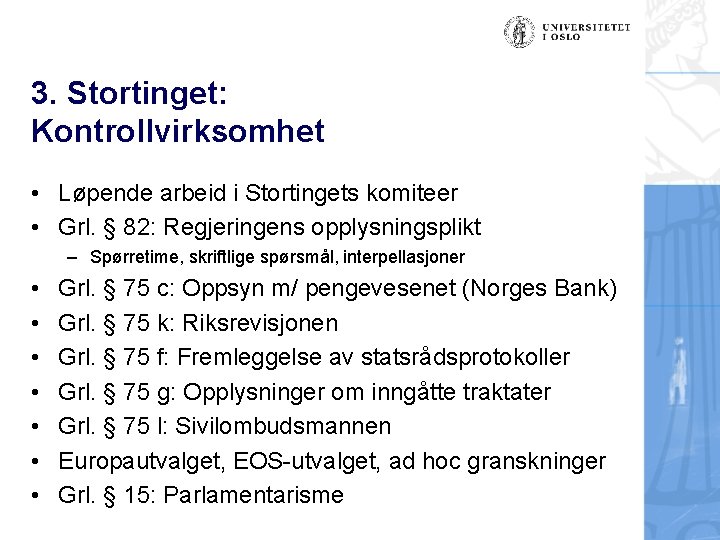 UNIVERSITETET I OSLO

3. Stortinget: Kontrollvirksomhet

• Løpende arbeid i Stortingets komiteer
• Grl. § 82: Regjeringens opplysningsplikt
– Spørretime, skriftlige spørsmål, interpellasjoner
• Grl. § 75 c: Oppsyn m/ pengevesenet (Norges Bank)
• Grl. § 75 k: Riksrevisjonen
• Grl. § 75 f: Fremleggelse av statsrådsprotokoller
• Grl. § 75 g: Opplysninger om inngåtte traktater
• Grl. § 75 l: Sivilombudsmannen
• Europautvalget, EOS-utvalget, ad hoc granskninger
• Grl. § 15: Parlamentarisme